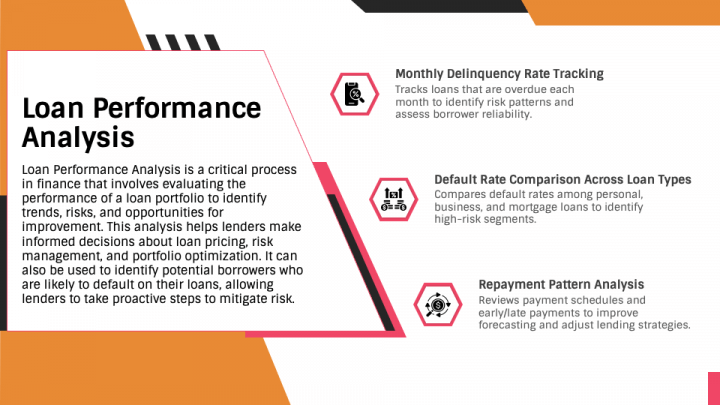 Loan Performance Analysis

Loan Performance Analysis is a critical process in finance that involves evaluating the performance of a loan portfolio to identify trends, risks, and opportunities for improvement. This analysis helps lenders make informed decisions about loan pricing, risk management, and portfolio optimization. It can also be used to identify potential borrowers who are likely to default on their loans, allowing lenders to take proactive steps to mitigate risk.

Monthly Delinquency Rate Tracking

Tracks loans that are overdue each month to identify risk patterns and assess borrower reliability.

Default Rate Comparison Across Loan Types

Compares default rates among personal, business, and mortgage loans to identify high-risk segments.

Repayment Pattern Analysis

Reviews payment schedules and early/late payments to improve forecasting and adjust lending strategies.